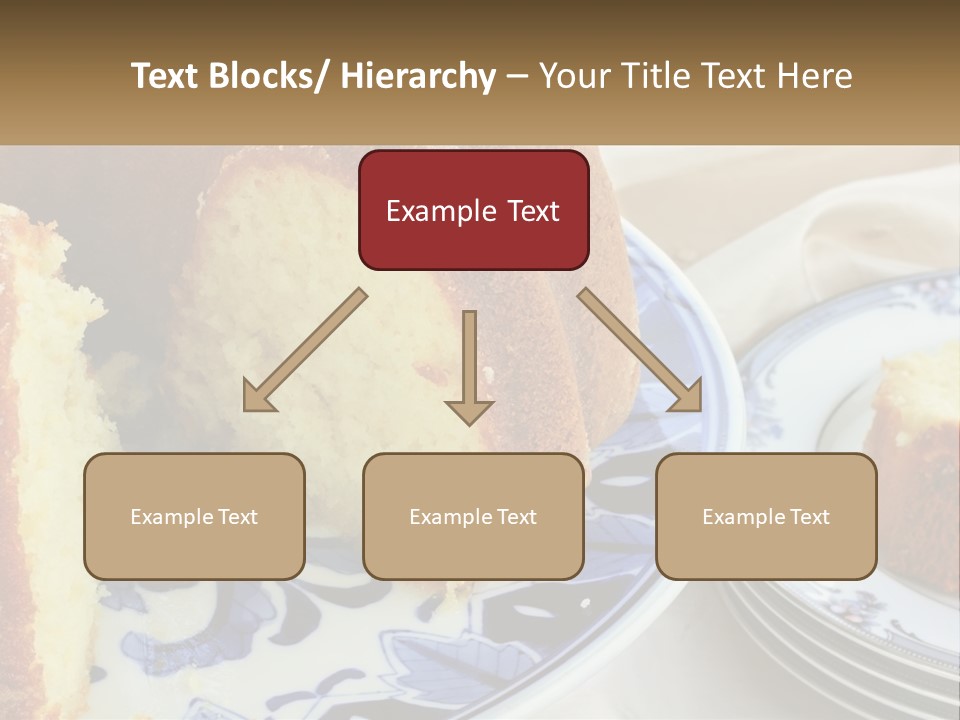 Text Blocks/ Hierarchy – Your Title Text Here

Example Text

Example Text

Example Text

Example Text